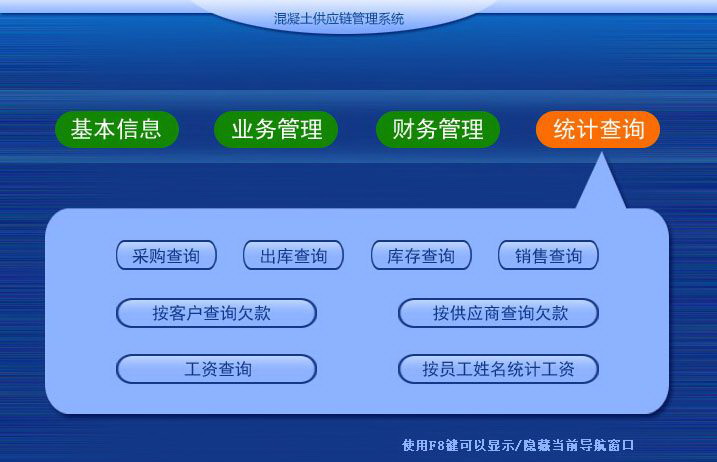 混凝土供应链管理系统

基本信息
业务管理
财务管理
统计查询

采购查询
出库查询
库存查询
销售查询
按客户查询欠款
按供应商查询欠款
工资查询
按员工姓名统计工资

使用F8键可以显示/隐藏当前导航窗口